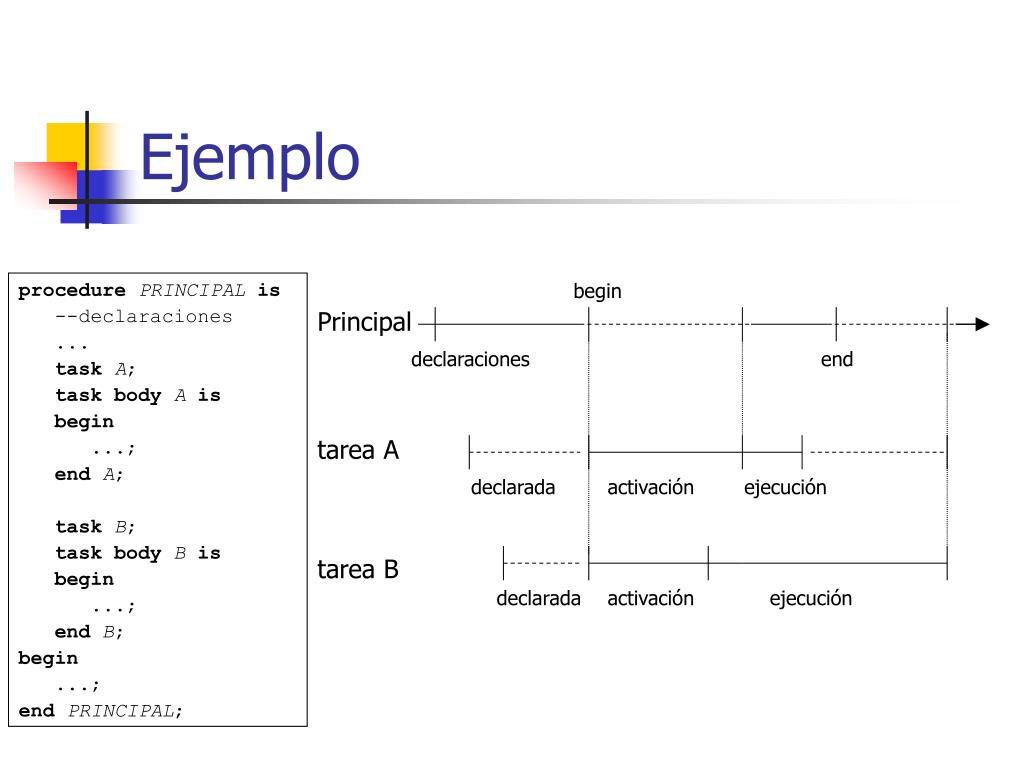 Ejemplo

procedure PRINCIPAL is
--declaraciones
...
task A;
task body A is
begin
...;
end A;

task B;
task body B is
begin
...;
end B;
begin
...;
end PRINCIPAL;

begin
Principal
declaraciones
end
tarea A
declarada
activación
ejecución
tarea B
declarada
activación
ejecución